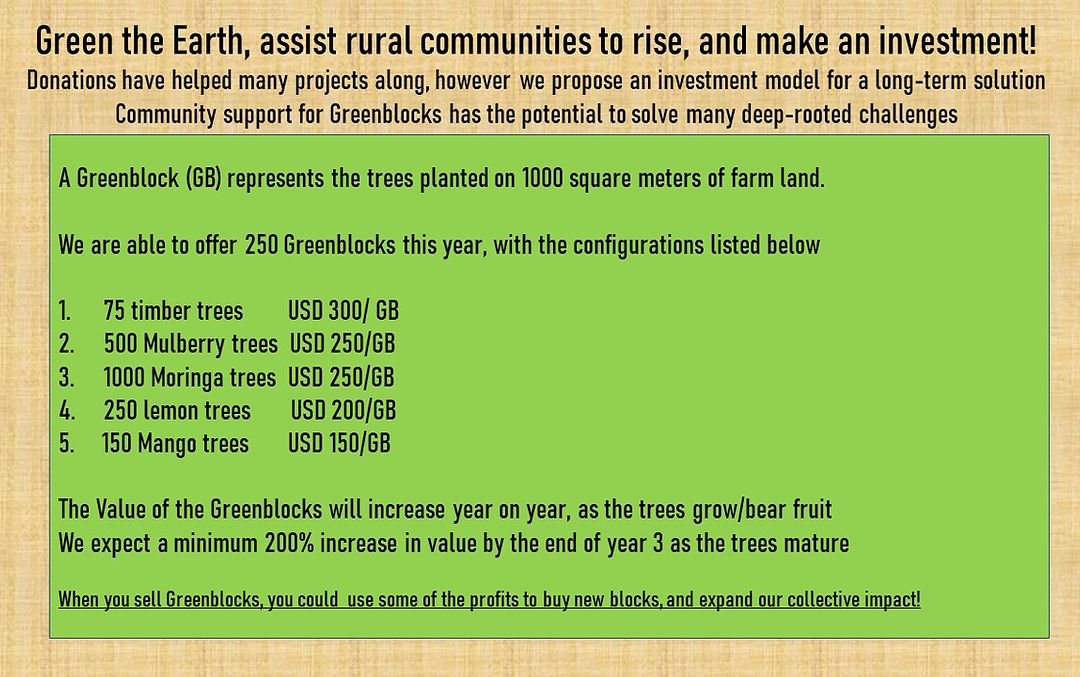 Green the Earth, assist rural communities to rise, and make an investment!
Donations have helped many projects along, however we propose an investment model for a long-term solution
Community support for Greenblocks has the potential to solve many deep-rooted challenges

A Greenblock (GB) represents the trees planted on 1000 square meters of farm land.

We are able to offer 250 Greenblocks this year, with the configurations listed below

1. 75 timber trees USD 300/ GB
2. 500 Mulberry trees USD 250/GB
3. 1000 Moringa trees USD 250/GB
4. 250 lemon trees USD 200/GB
5. 150 Mango trees USD 150/GB

The Value of the Greenblocks will increase year on year, as the trees grow/bear fruit
We expect a minimum 200% increase in value by the end of year 3 as the trees mature

When you sell Greenblocks, you could use some of the profits to buy new blocks, and expand our collective impact!